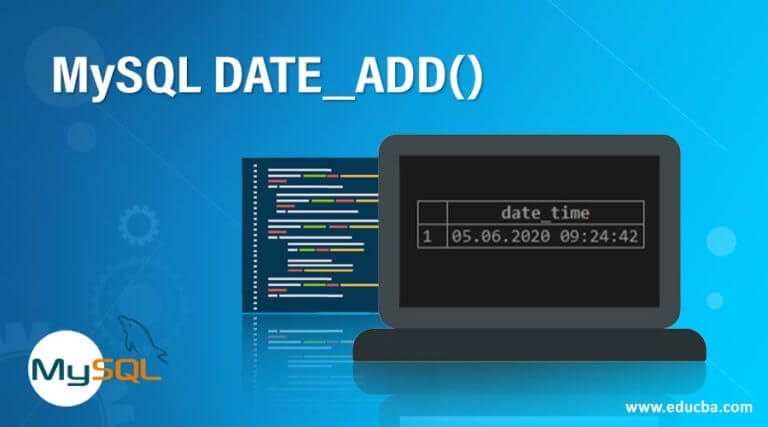 MySQL DATE_ADD()

|  | date_time |
|---|---|
| 1 | 05.06.2020 09:24:42 |

MySQL

www.educba.com